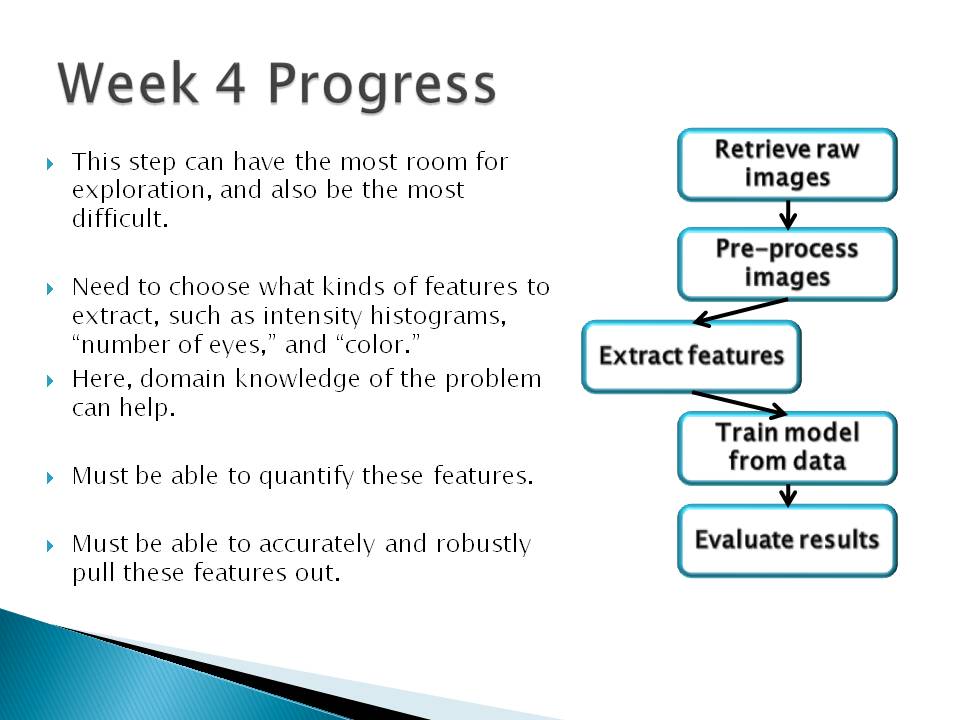 Week 4 Progress

This step can have the most room for exploration, and also be the most difficult.

Need to choose what kinds of features to extract, such as intensity histograms, “number of eyes,” and “color.”

Here, domain knowledge of the problem can help.

Must be able to quantify these features.

Must be able to accurately and robustly pull these features out.

Retrieve raw images

Pre-process images

Extract features

Train model from data

Evaluate results